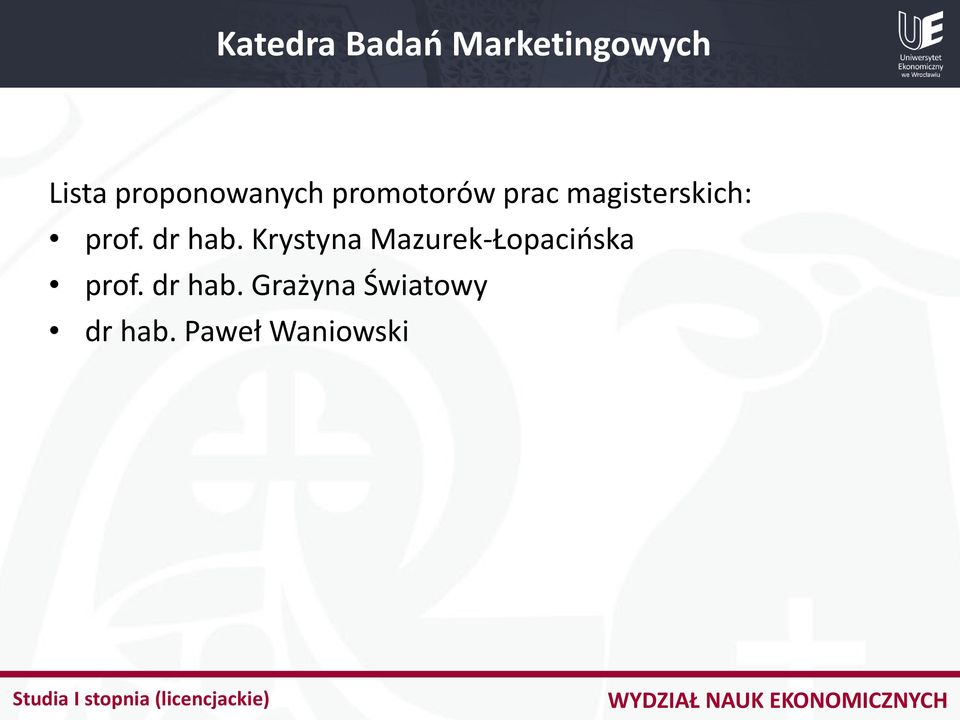 Katedra Badań Marketingowych

UE
Uniwersytet Ekonomiczny we Wrocławiu

Lista proponowanych promotorów prac magisterskich:
• prof. dr hab. Krystyna Mazurek-Łopacińska
• prof. dr hab. Grażyna Światowy
• dr hab. Paweł Waniowski

Studia I stopnia (licencjackie)

WYDZIAŁ NAUK EKONOMICZNYCH